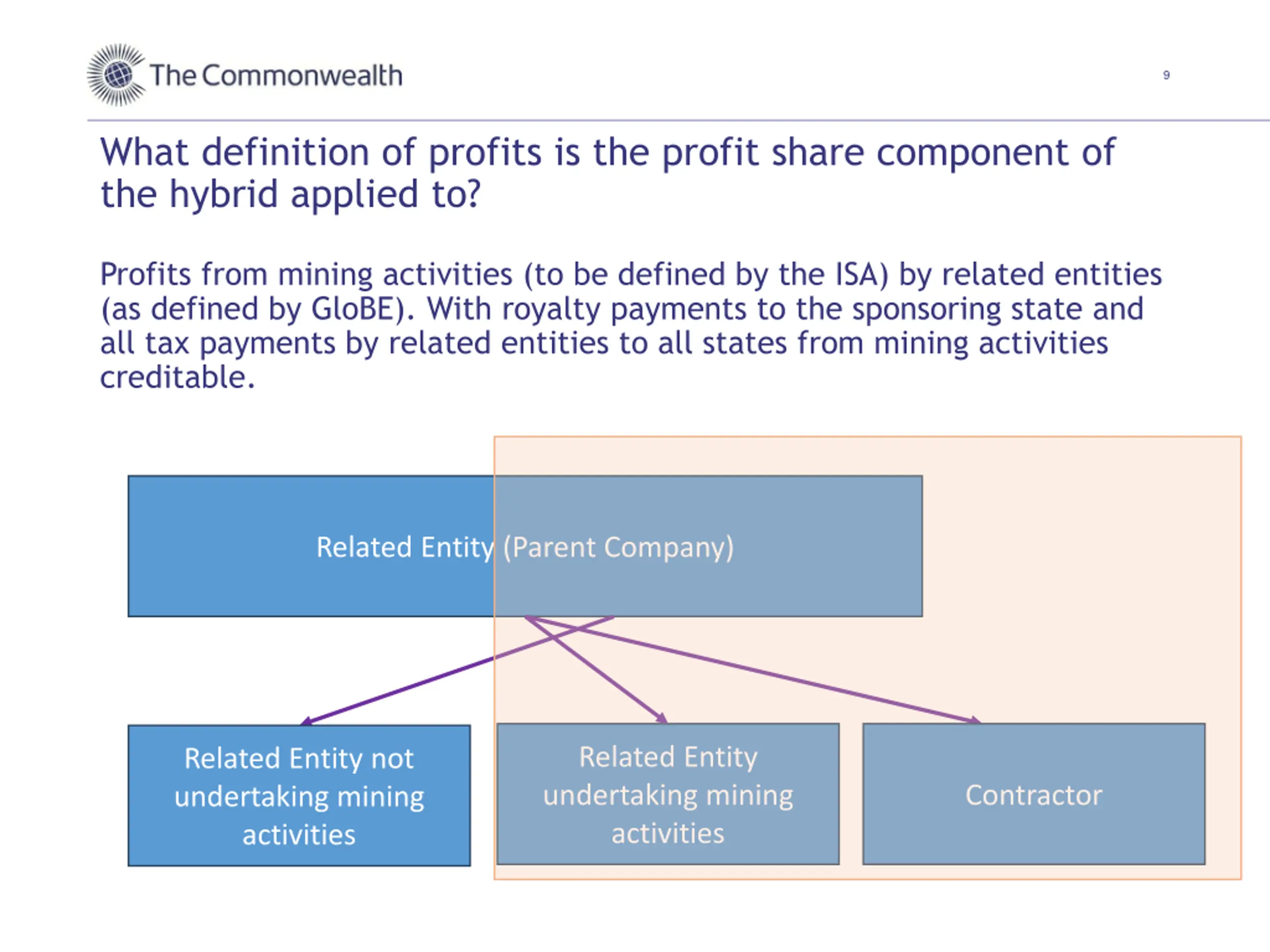 The Commonwealth

9

What definition of profits is the profit share component of the hybrid applied to?

Profits from mining activities (to be defined by the ISA) by related entities (as defined by GloBE). With royalty payments to the sponsoring state and all tax payments by related entities to all states from mining activities creditable.

Related Entity (Parent Company)

Related Entity not undertaking mining activities

Related Entity undertaking mining activities

Contractor